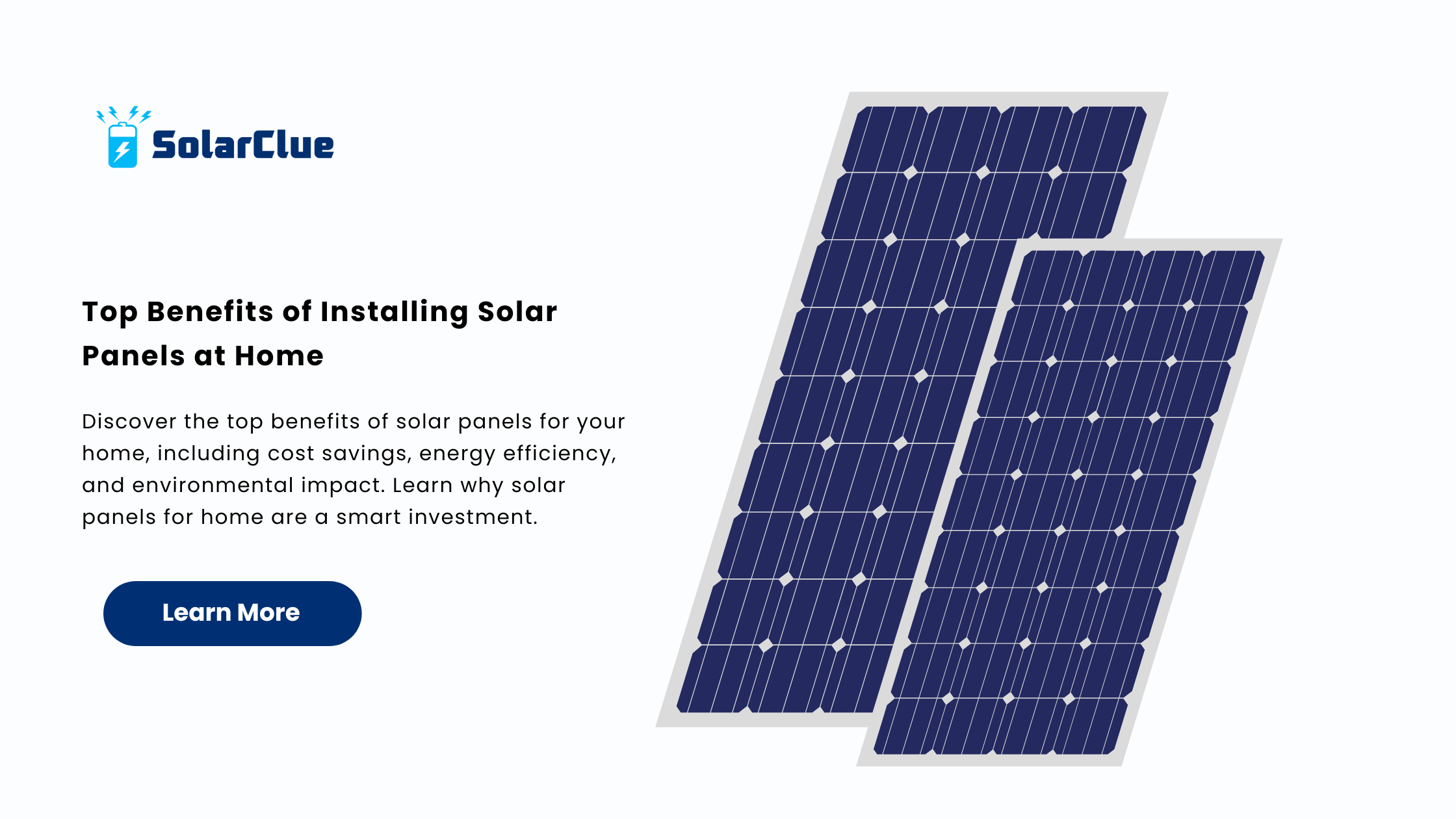 SolarClue

Top Benefits of Installing Solar Panels at Home

Discover the top benefits of solar panels for your home, including cost savings, energy efficiency, and environmental impact. Learn why solar panels for home are a smart investment.

Learn More